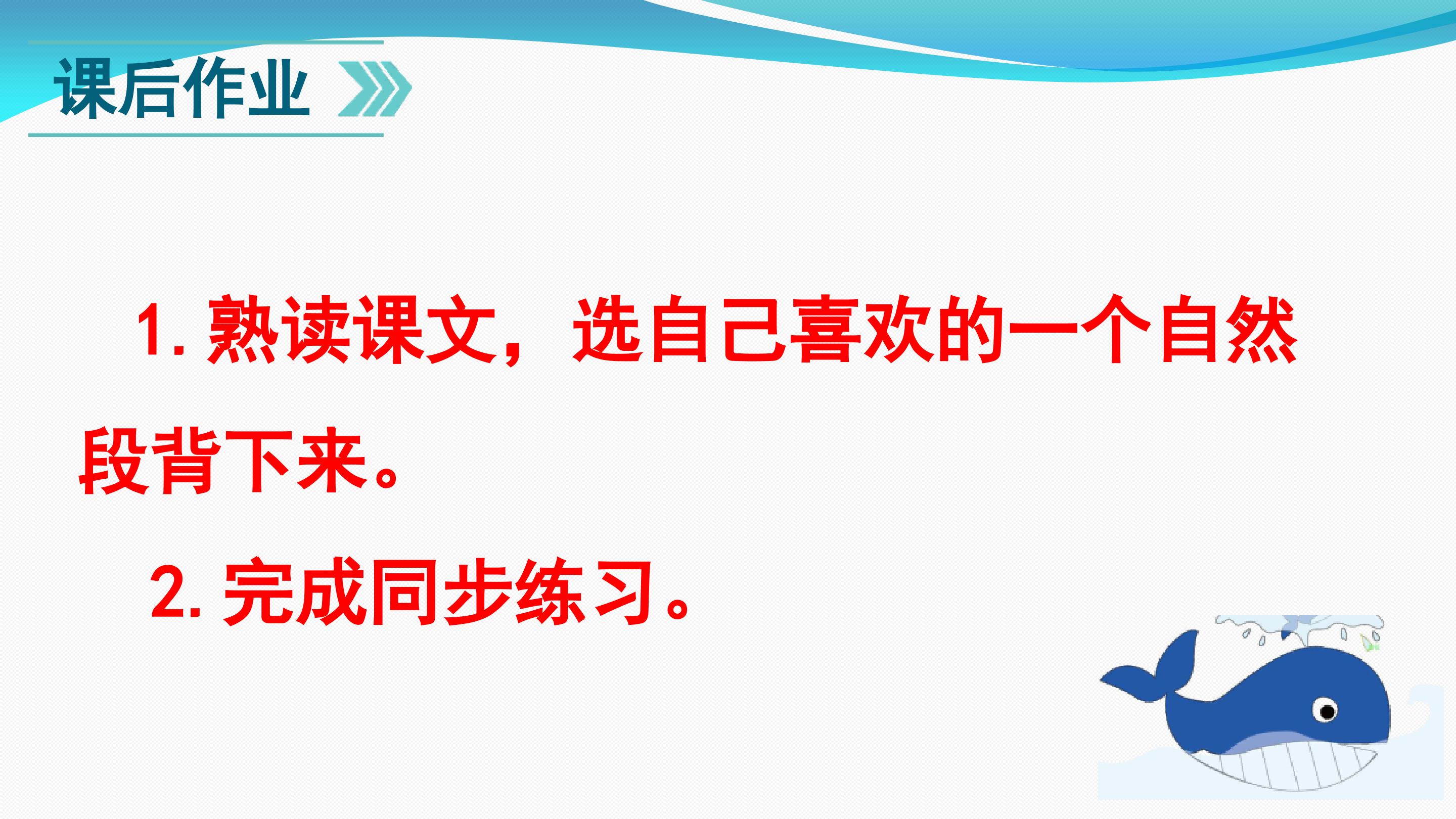 课后作业

1. 熟读课文，选自己喜欢的一个自然段背下来。

2. 完成同步练习。